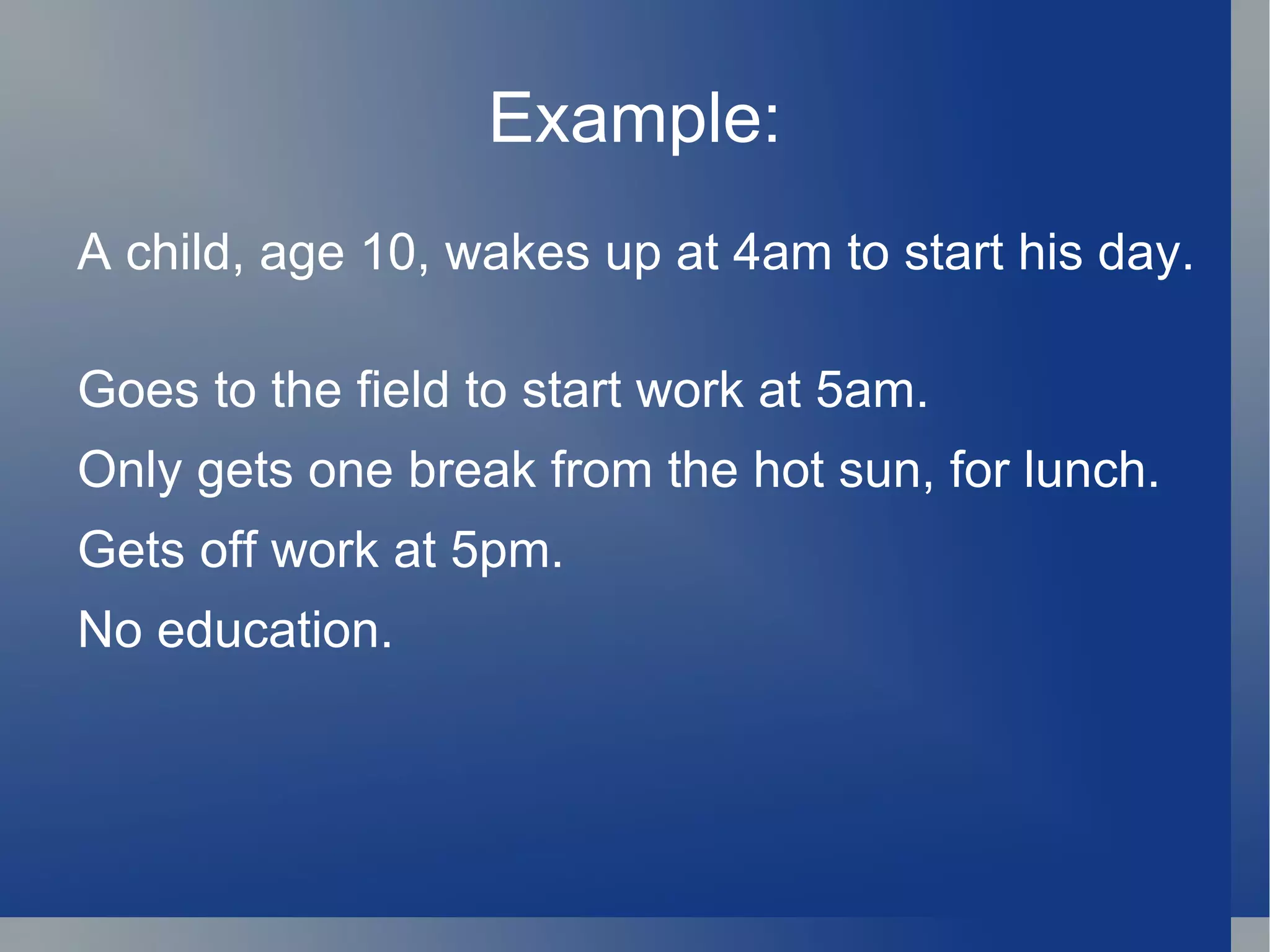 Example:

A child, age 10, wakes up at 4am to start his day.

Goes to the field to start work at 5am.

Only gets one break from the hot sun, for lunch.

Gets off work at 5pm.

No education.